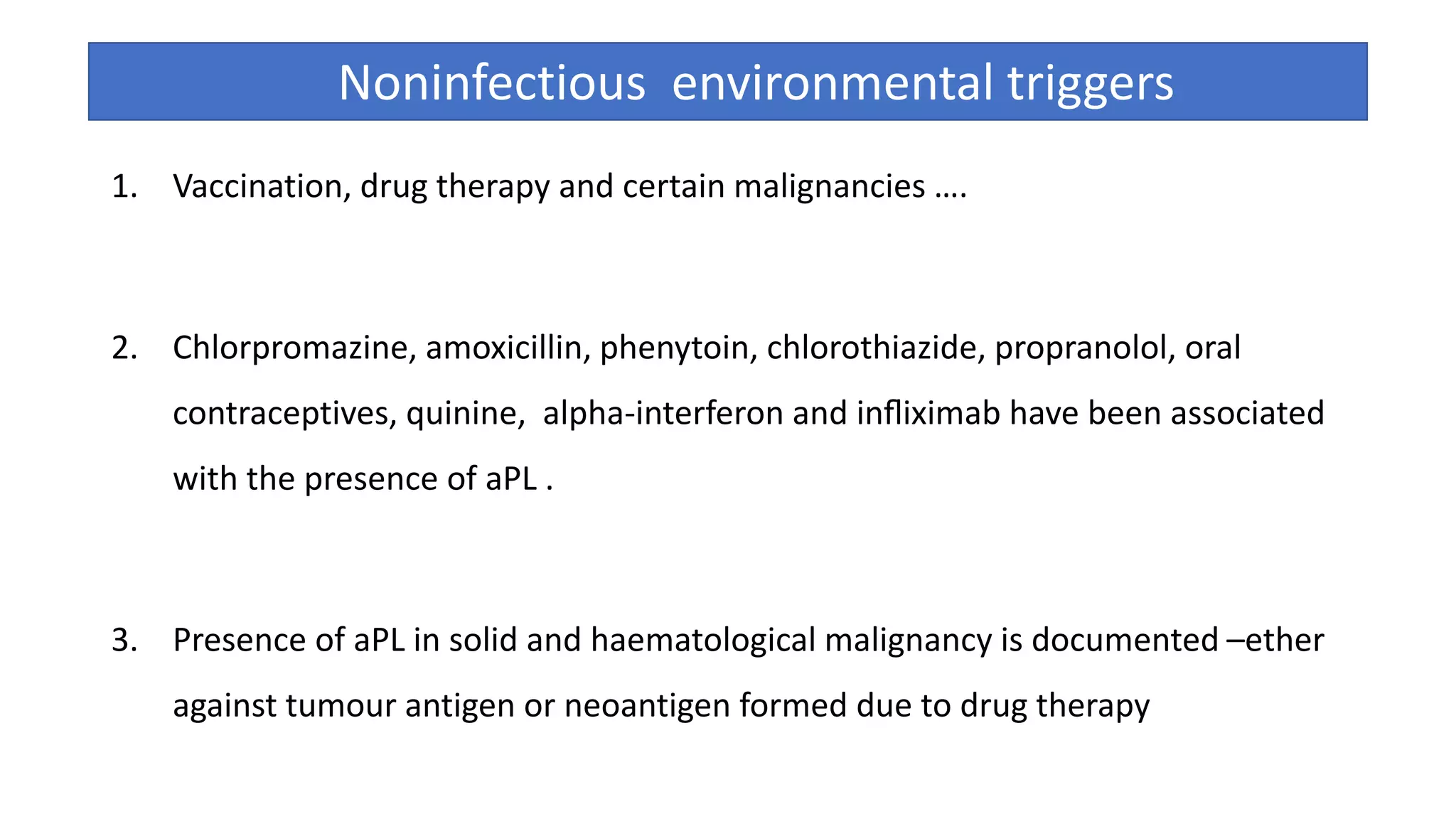 Noninfectious  environmental triggers

1. Vaccination, drug therapy and certain malignancies ….

2. Chlorpromazine, amoxicillin, phenytoin, chlorothiazide, propranolol, oral contraceptives, quinine,  alpha-interferon and infliximab have been associated with the presence of aPL .

3. Presence of aPL in solid and haematological malignancy is documented –ether against tumour antigen or neoantigen formed due to drug therapy